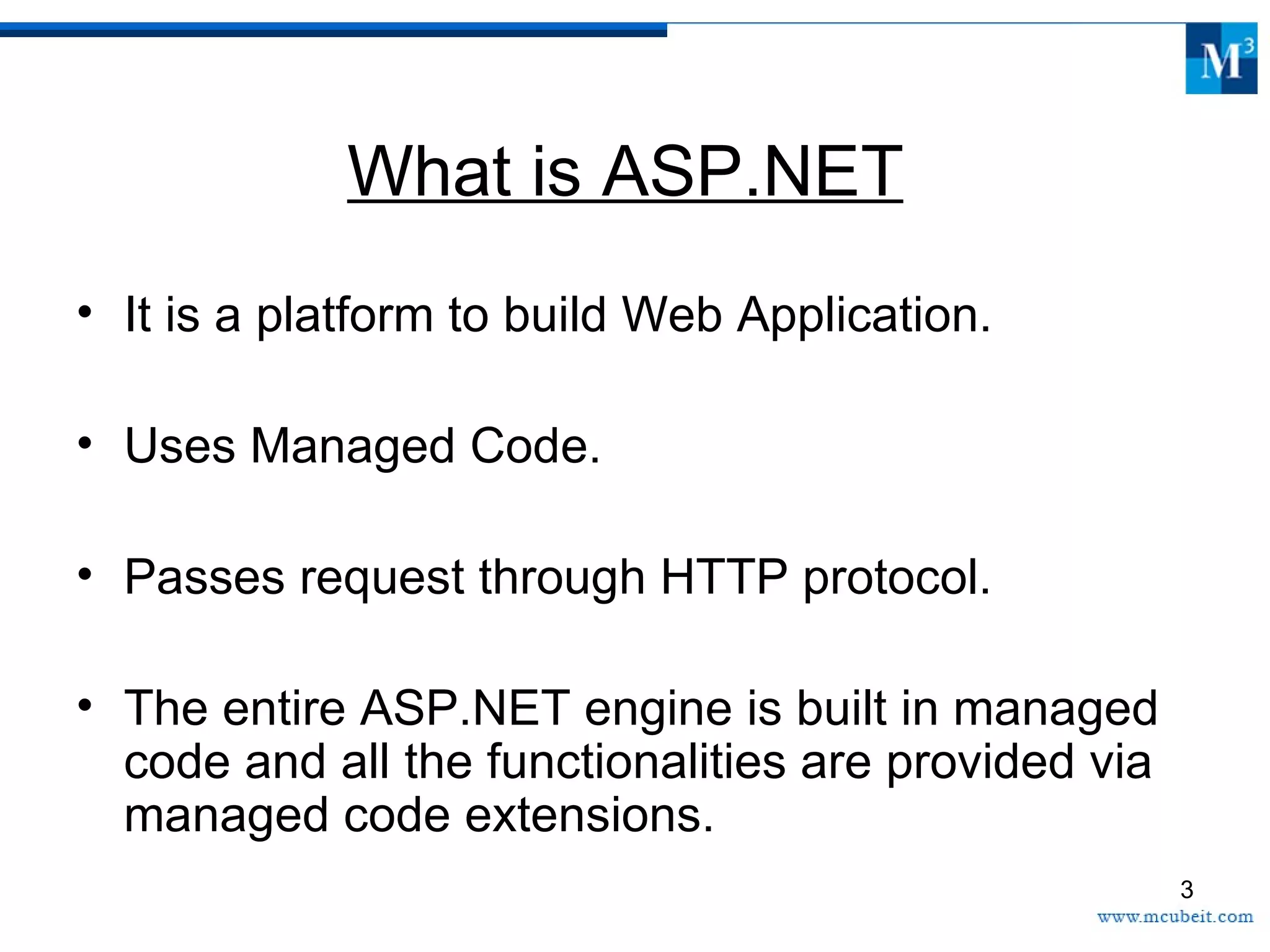 $M^3$

What is ASP.NET

• It is a platform to build Web Application.

• Uses Managed Code.

• Passes request through HTTP protocol.

• The entire ASP.NET engine is built in managed code and all the functionalities are provided via managed code extensions.

3

www.mcubeit.com